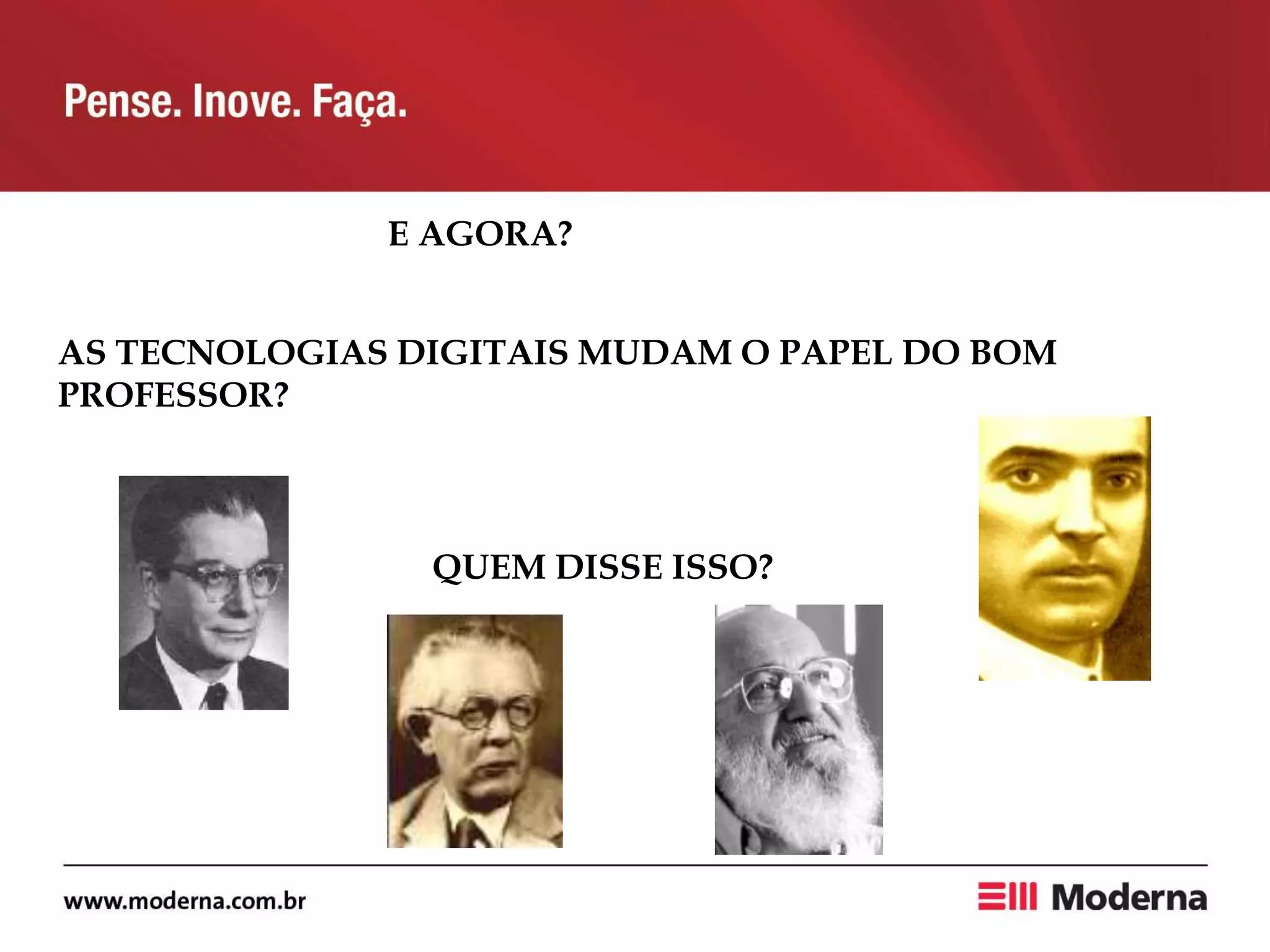 Pense. Inove. Faça.

E AGORA?

AS TECNOLOGIAS DIGITAIS MUDAM O PAPEL DO BOM PROFESSOR?

QUEM DISSE ISSO?

www.moderna.com.br

Moderna